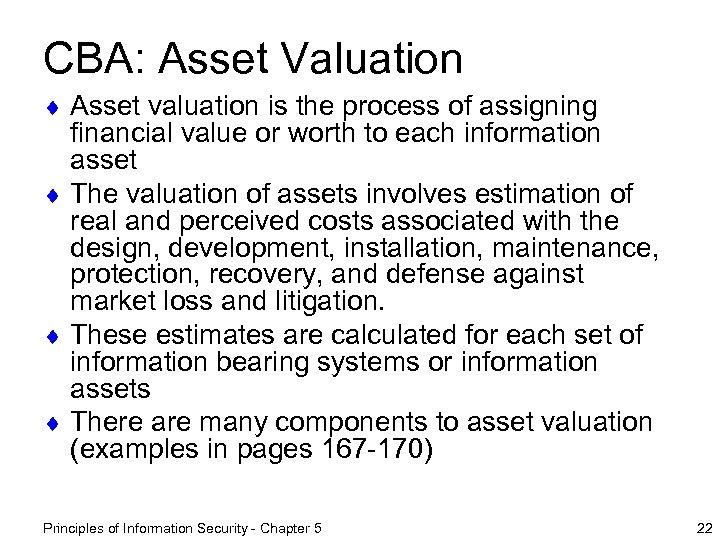 CBA: Asset Valuation

♦ Asset valuation is the process of assigning financial value or worth to each information asset

♦ The valuation of assets involves estimation of real and perceived costs associated with the design, development, installation, maintenance, protection, recovery, and defense against market loss and litigation.

♦ These estimates are calculated for each set of information bearing systems or information assets

♦ There are many components to asset valuation (examples in pages 167-170)

Principles of Information Security - Chapter 5

22